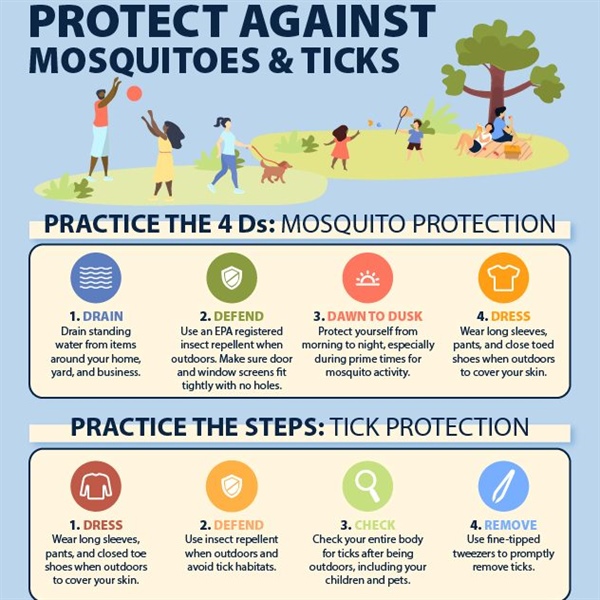 PROTECT AGAINST MOSQUITOES & TICKS

PRACTICE THE 4 Ds: MOSQUITO PROTECTION

1. DRAIN
Drain standing water from items around your home, yard, and business.

2. DEFEND
Use an EPA registered insect repellent when outdoors. Make sure door and window screens fit tightly with no holes.

3. DAWN TO DUSK
Protect yourself from morning to night, especially during prime times for mosquito activity.

4. DRESS
Wear long sleeves, pants, and close toed shoes when outdoors to cover your skin.

PRACTICE THE STEPS: TICK PROTECTION

1. DRESS
Wear long sleeves, pants, and closed toe shoes when outdoors to cover your skin.

2. DEFEND
Use insect repellent when outdoors and avoid tick habitats.

3. CHECK
Check your entire body for ticks after being outdoors, including your children and pets.

4. REMOVE
Use fine-tipped tweezers to promptly remove ticks.